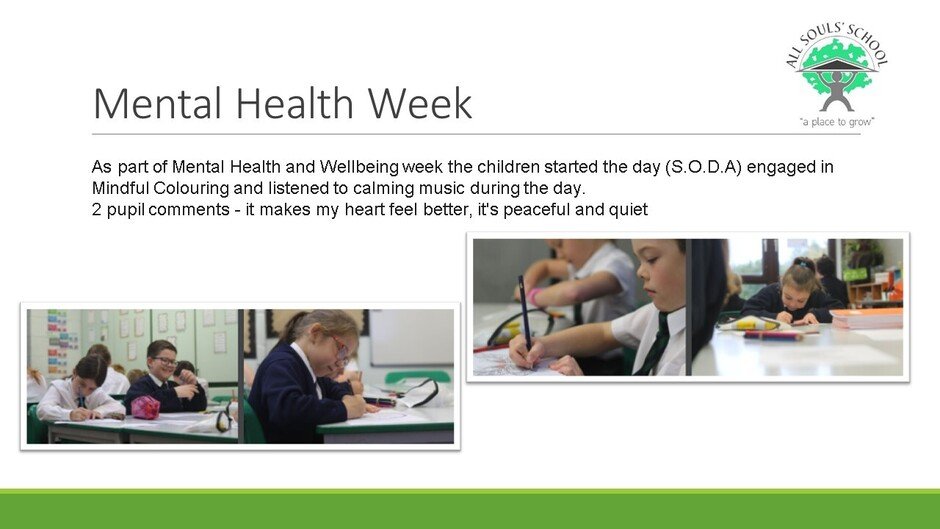 ALL SOULS' SCHOOL
"a place to grow"

Mental Health Week

As part of Mental Health and Wellbeing week the children started the day (S.O.D.A) engaged in Mindful Colouring and listened to calming music during the day.
2 pupil comments - it makes my heart feel better, it's peaceful and quiet